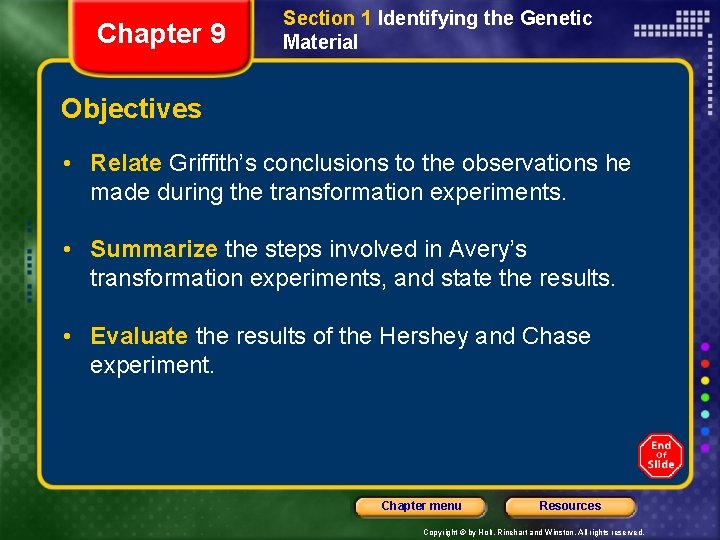 Chapter 9

Section 1 Identifying the Genetic Material

Objectives

• Relate Griffith's conclusions to the observations he made during the transformation experiments.

• Summarize the steps involved in Avery's transformation experiments, and state the results.

• Evaluate the results of the Hershey and Chase experiment.

End Of Slide

Chapter menu

Resources

Copyright © by Holt, Rinehart and Winston. All rights reserved.